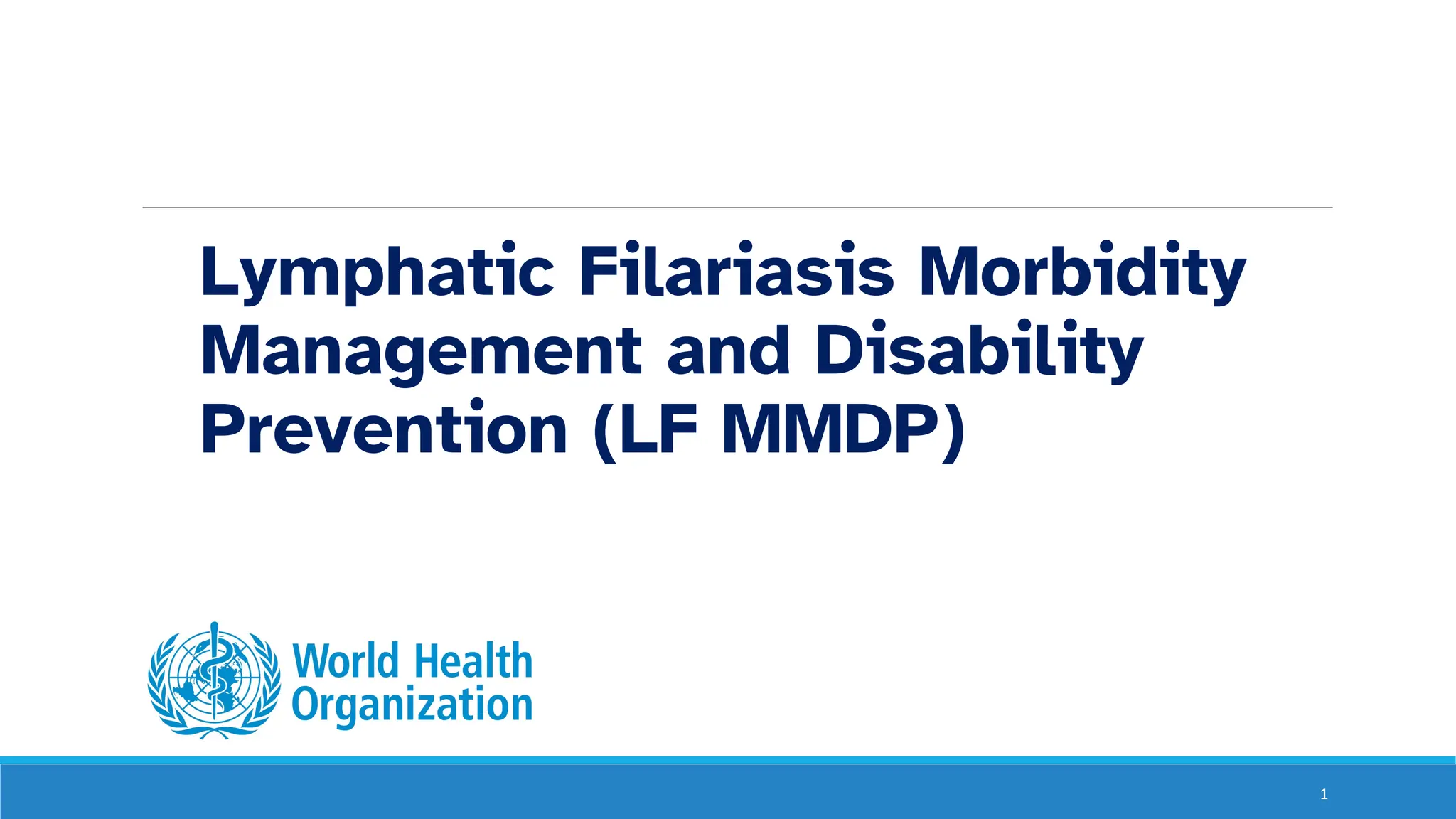 Lymphatic Filariasis Morbidity Management and Disability Prevention (LF MMDP)

World Health Organization

1